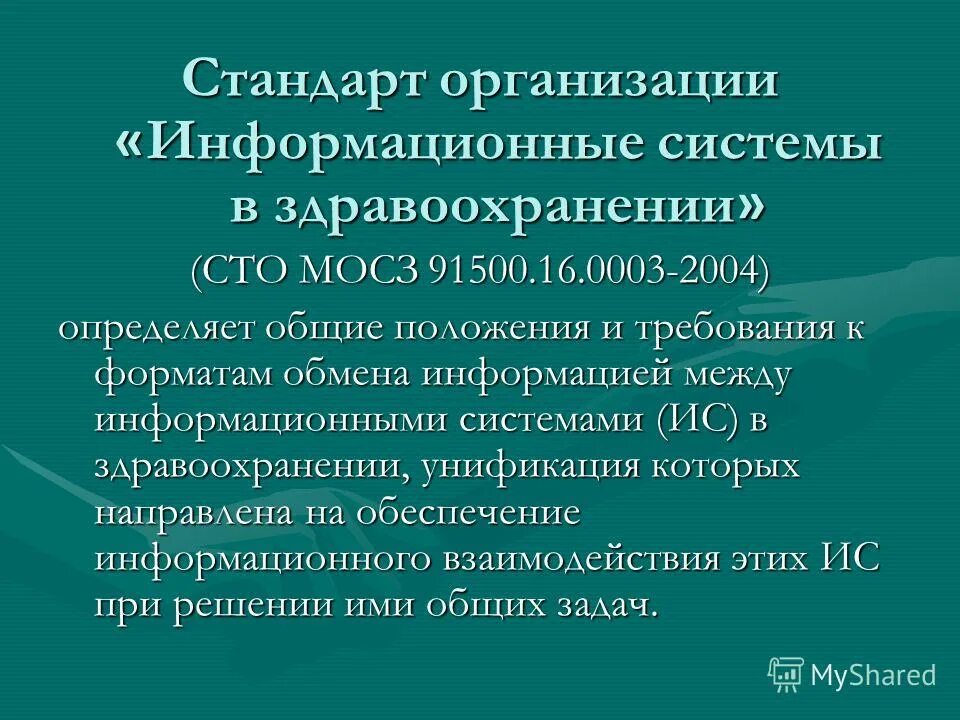 Стандарт организации «Информационные системы в здравоохранении»
(СТО МОСЗ 91500.16.0003-2004)

определяет общие положения и требования к форматам обмена информацией между информационными системами (ИС) в здравоохранении, унификация которых направлена на обеспечение информационного взаимодействия этих ИС при решении ими общих задач.

MyShared